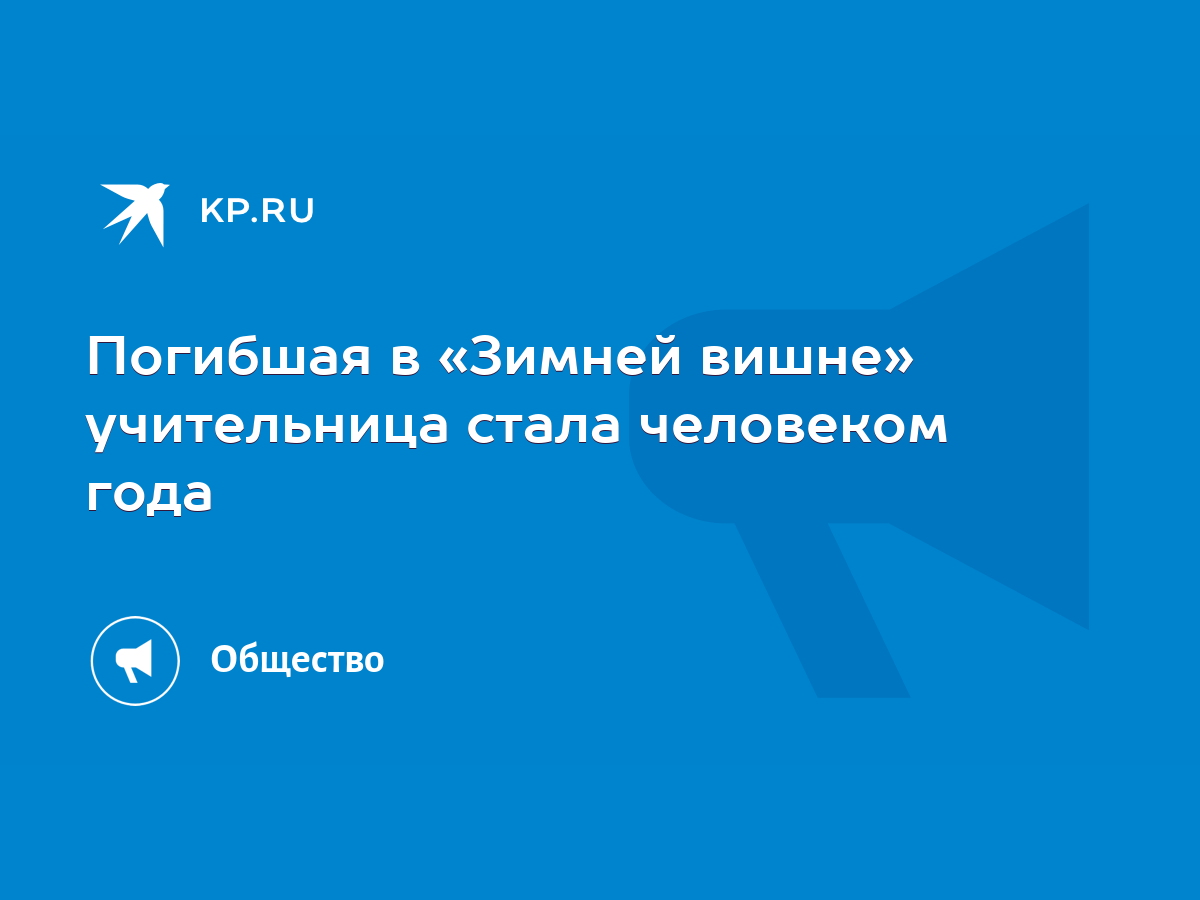 KP.RU

Погибшая в «Зимней вишне» учительница стала человеком года

Общество